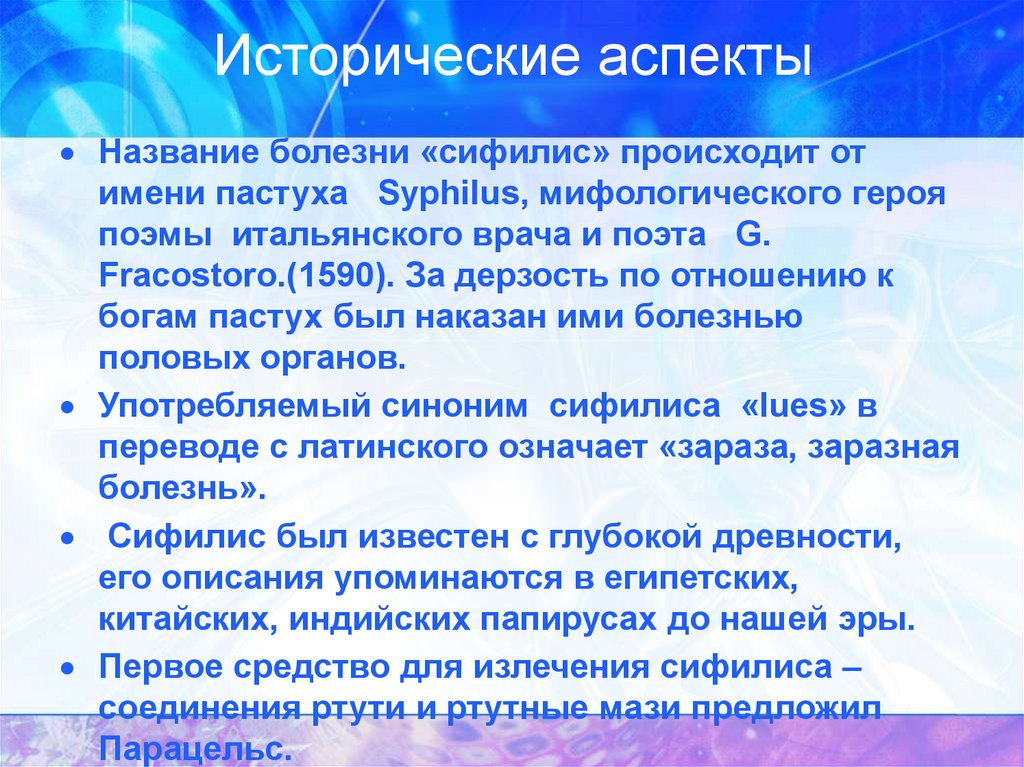 Исторические аспекты

• Название болезни «сифилис» происходит от имени пастуха Syphilus, мифологического героя поэмы итальянского врача и поэта G. Fracostoro.(1590). За дерзость по отношению к богам пастух был наказан ими болезнью половых органов.

• Употребляемый синоним сифилиса «lues» в переводе с латинского означает «зараза, заразная болезнь».

• Сифилис был известен с глубокой древности, его описания упоминаются в египетских, китайских, индийских папирусах до нашей эры.

• Первое средство для излечения сифилиса – соединения ртути и ртутные мази предложил Парацельс.